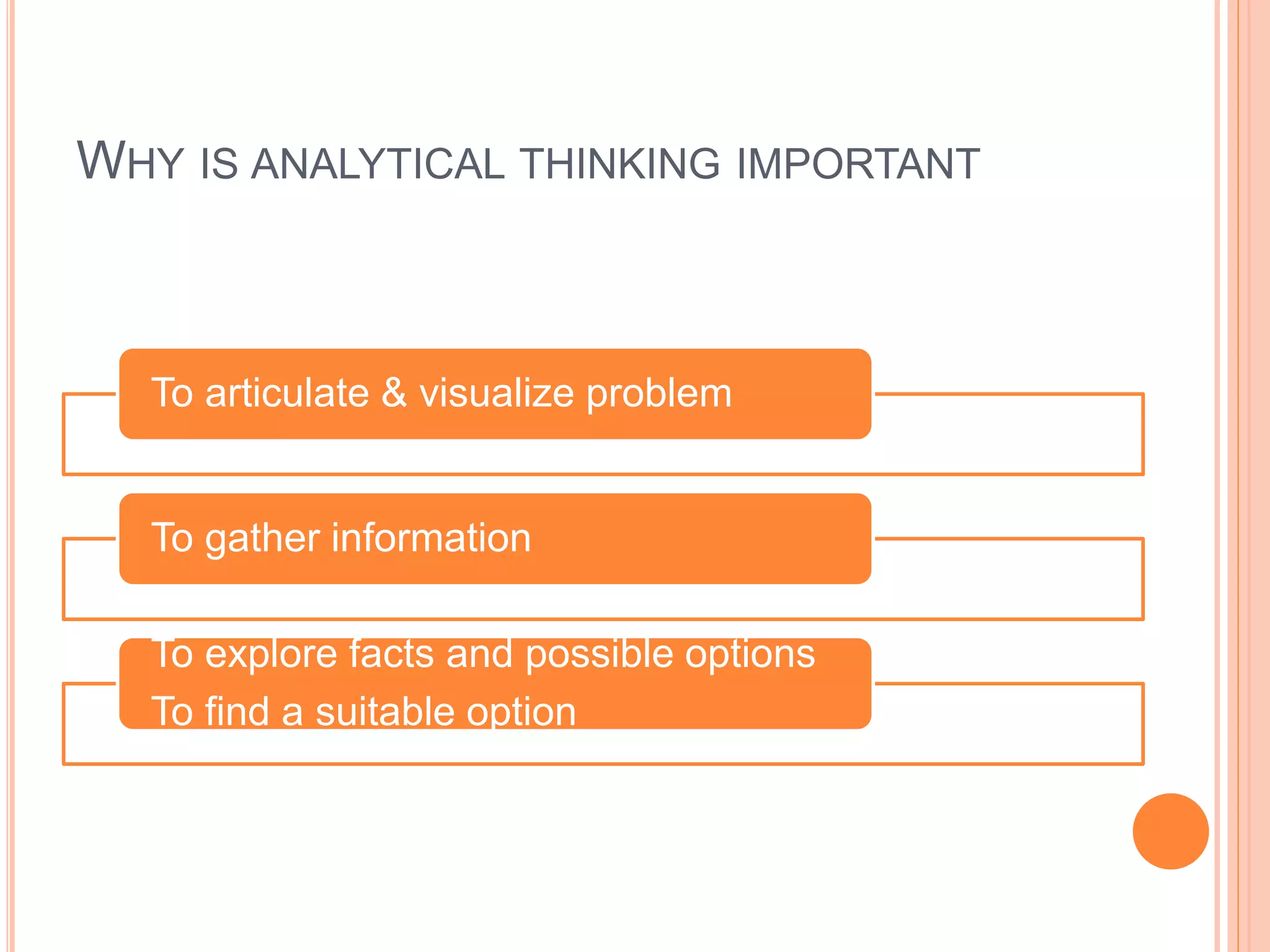 WHY IS ANALYTICAL THINKING IMPORTANT

To articulate & visualize problem

To gather information

To explore facts and possible options

To find a suitable option